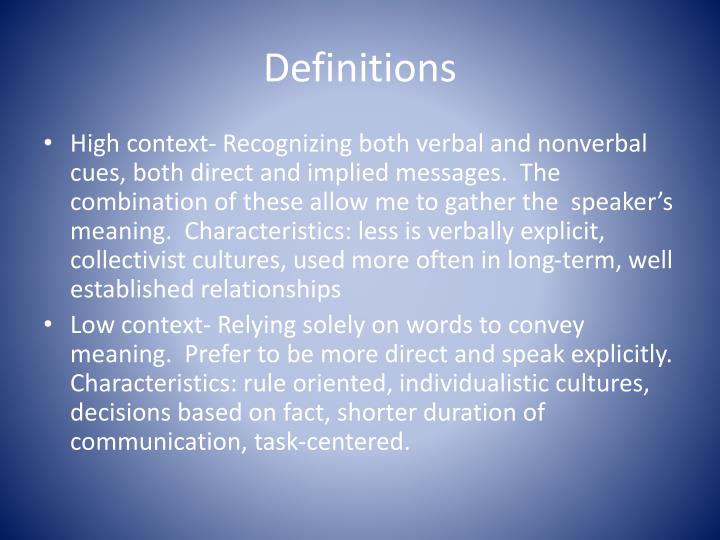 Definitions

• High context- Recognizing both verbal and nonverbal cues, both direct and implied messages. The combination of these allow me to gather the speaker's meaning. Characteristics: less is verbally explicit, collectivist cultures, used more often in long-term, well established relationships

• Low context- Relying solely on words to convey meaning. Prefer to be more direct and speak explicitly. Characteristics: rule oriented, individualistic cultures, decisions based on fact, shorter duration of communication, task-centered.